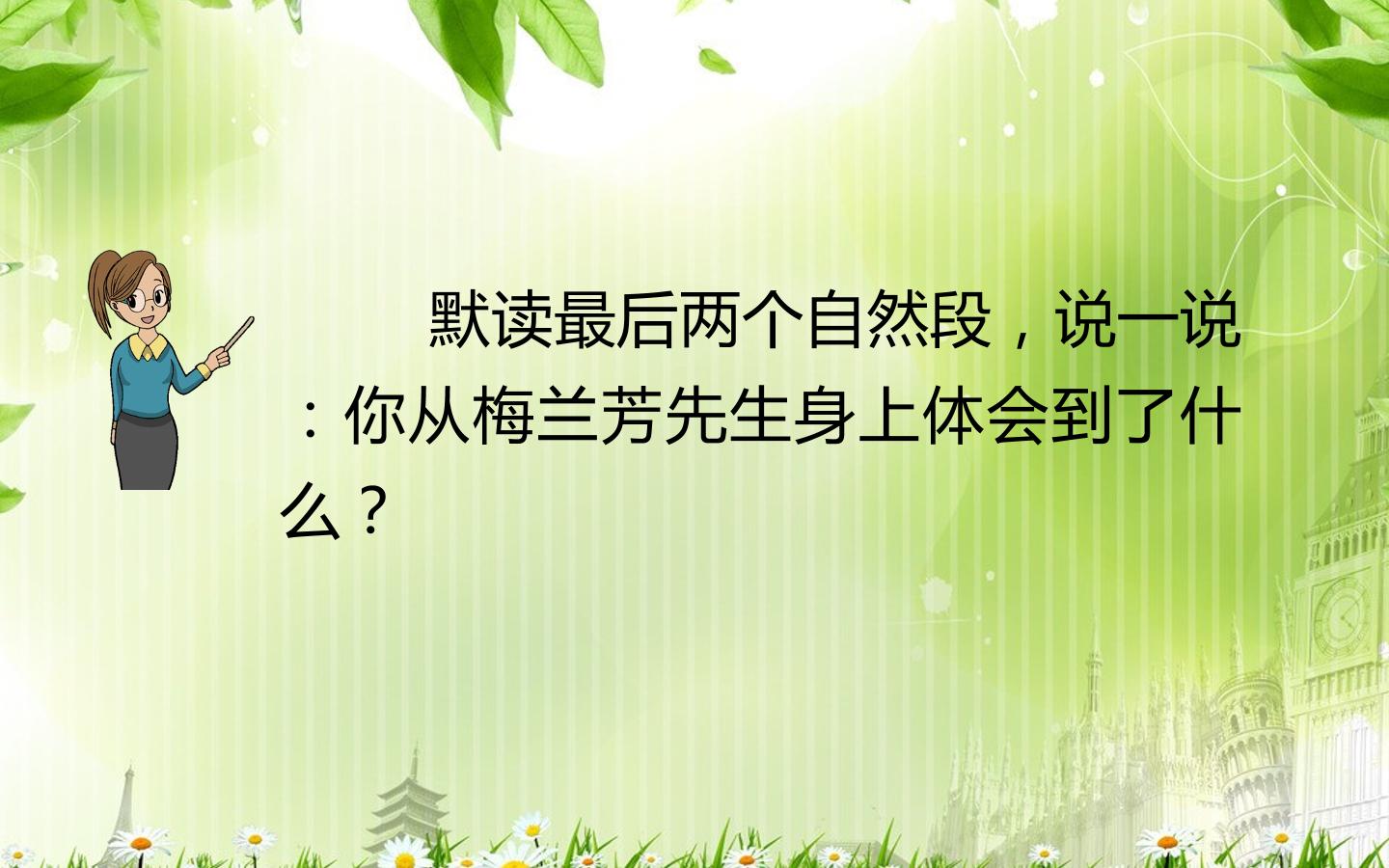 默读最后两个自然段，说一说：你从梅兰芳先生身上体会到了什么？